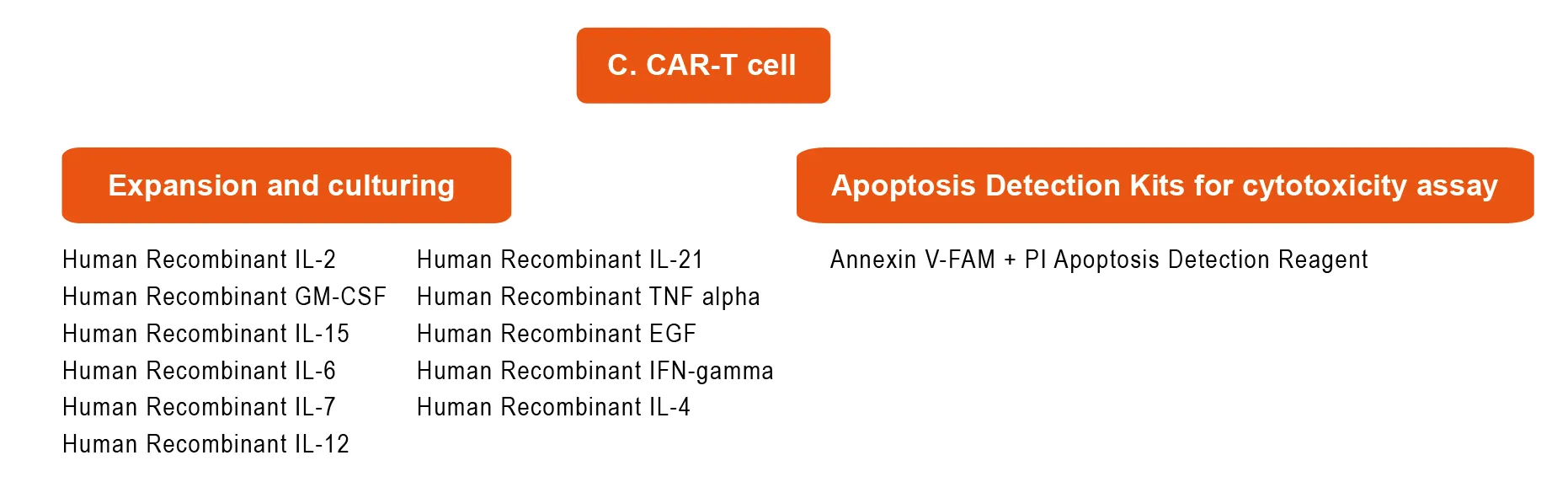 C. CAR-T cell

Expansion and culturing

Human Recombinant IL-2
Human Recombinant GM-CSF
Human Recombinant IL-15
Human Recombinant IL-6
Human Recombinant IL-7
Human Recombinant IL-12

Human Recombinant IL-21
Human Recombinant TNF alpha
Human Recombinant EGF
Human Recombinant IFN-gamma
Human Recombinant IL-4

Apoptosis Detection Kits for cytotoxicity assay

Annexin V-FAM + PI Apoptosis Detection Reagent